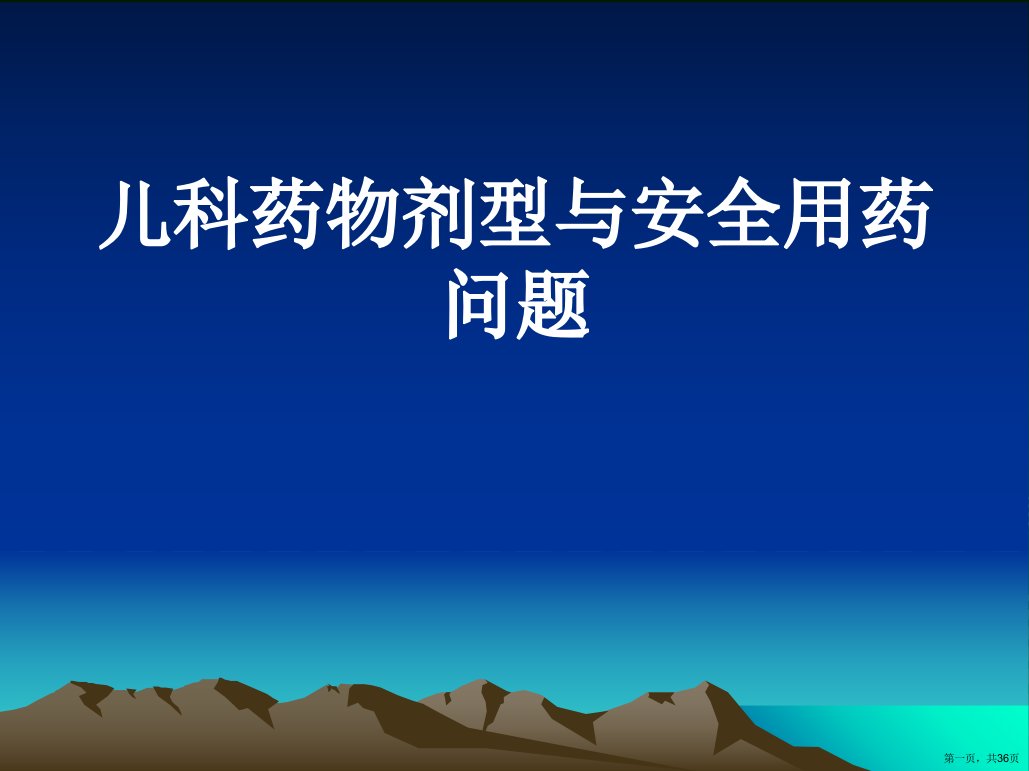 儿科药物剂型与安全用药问题

第一页，共36页